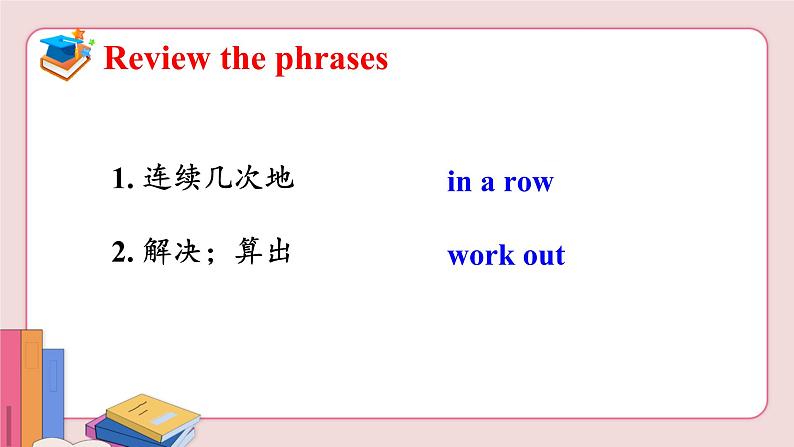 Review the phrases

1. 连续几次地 in a row

2. 解决；算出 work out